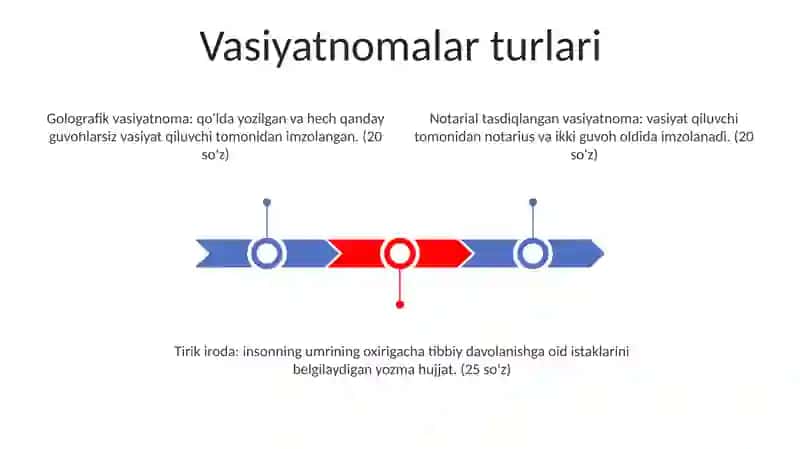 Vasiyatnomalar turlari

Golografik vasiyatnoma: qo'lda yozilgan va hech qanday guvohlarsiz vasiyat qiluvchi tomonidan imzolangan. (20 so'z)

Notarial tasdiqlangan vasiyatnoma: vasiyat qiluvchi tomonidan notarius va ikki guvoh oldida imzolanadi. (20 so'z)

Tirik iroda: insonning umrining oxirigacha tibbiy davolanishga oid istaklarini belgilaydigan yozma hujjat. (25 so'z)